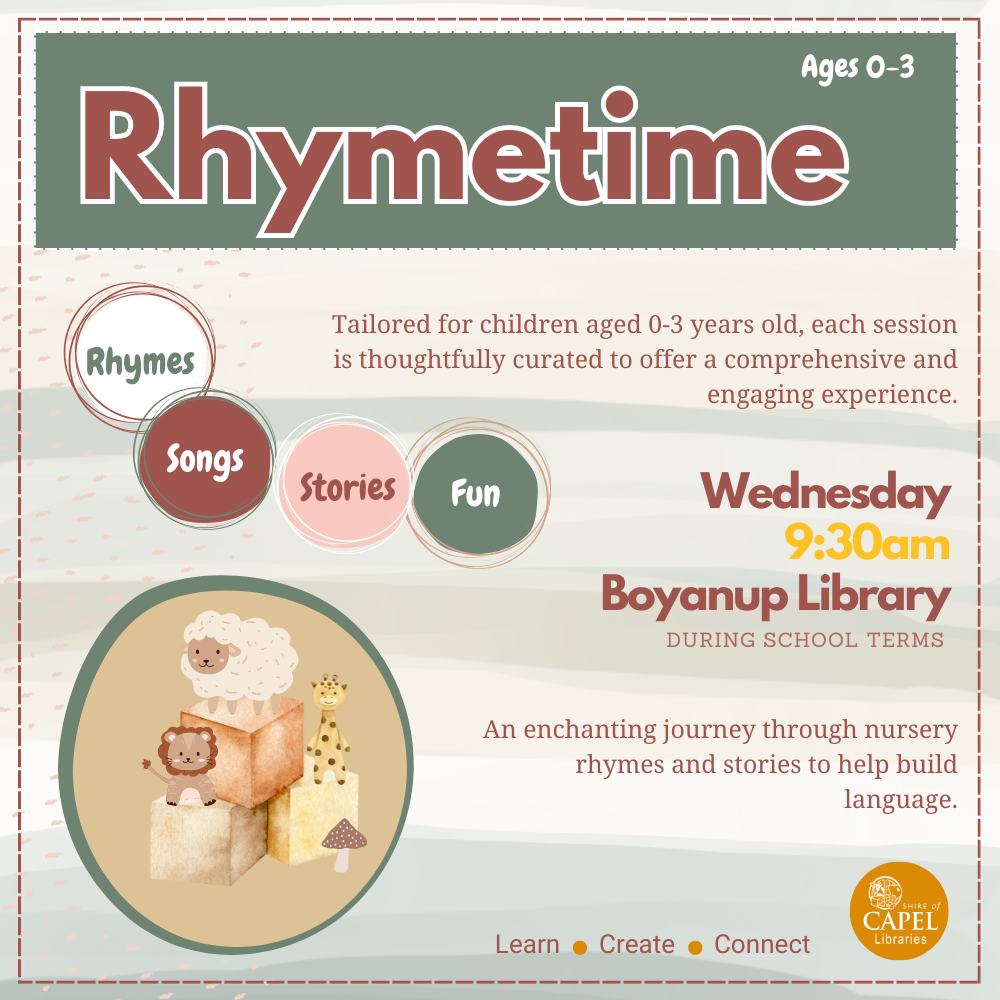 Ages 0-3

Rhymetime

Rhymes

Songs

Stories

Fun

Tailored for children aged 0-3 years old, each session is thoughtfully curated to offer a comprehensive and engaging experience.

Wednesday
9:30am
Boyanup Library
DURING SCHOOL TERMS

An enchanting journey through nursery rhymes and stories to help build language.

Learn • Create • Connect

SHIRE of CAPEL Libraries